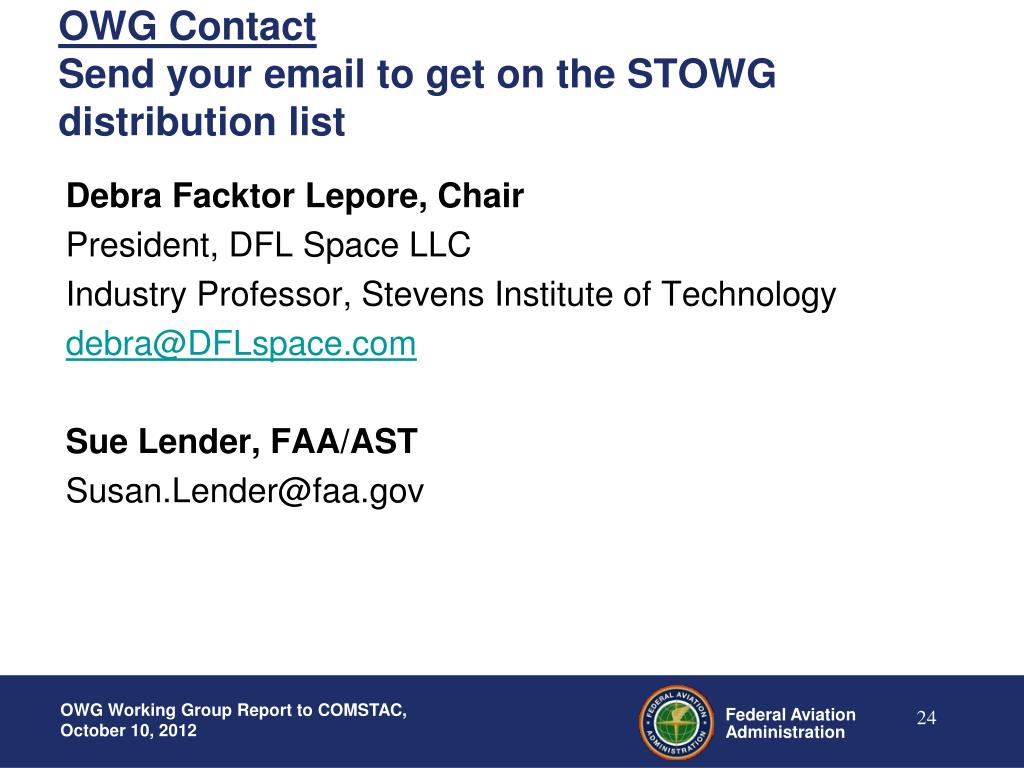 OWG Contact
Send your email to get on the STOWG distribution list

Debra Facktor Lepore, Chair
President, DFL Space LLC
Industry Professor, Stevens Institute of Technology
debra@DFLspace.com

Sue Lender, FAA/AST
Susan.Lender@faa.gov

OWG Working Group Report to COMSTAC, October 10, 2012

FEDERAL AVIATION ADMINISTRATION

Federal Aviation Administration

24